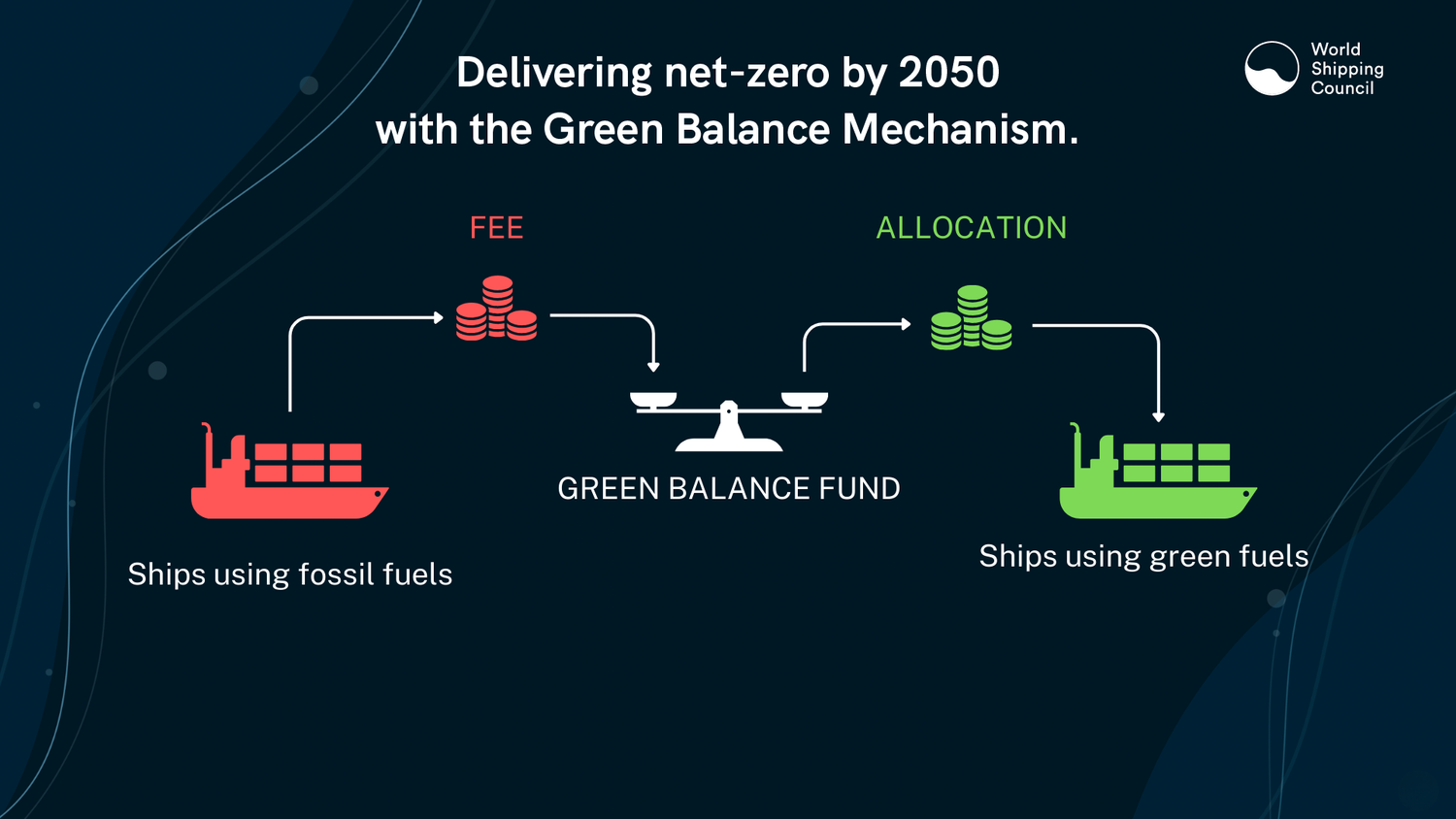 Delivering net-zero by 2050 with the Green Balance Mechanism.

World Shipping Council

FEE

ALLOCATION

GREEN BALANCE FUND

Ships using fossil fuels

Ships using green fuels